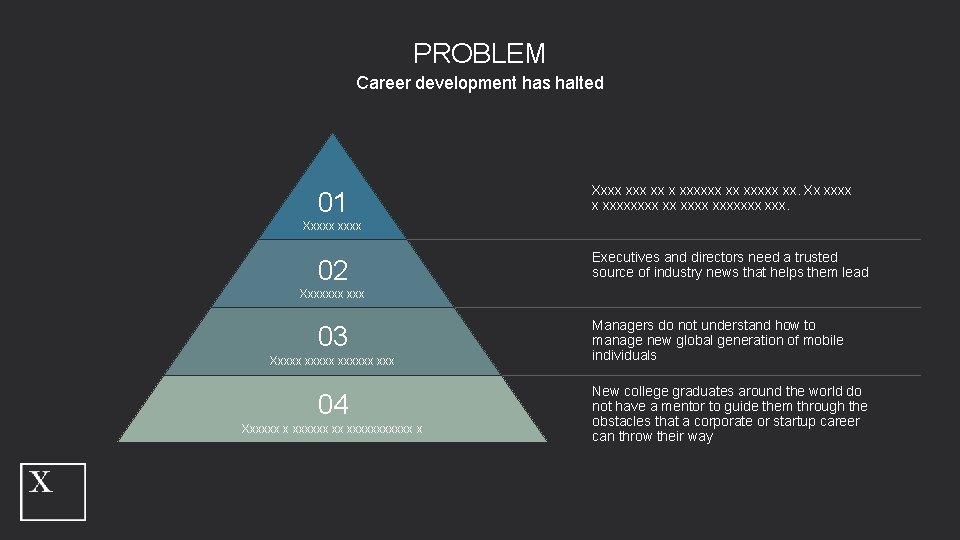 PROBLEM
Career development has halted

01
Xxxxx xxxx

Xxxx xxx xx x xxxxxx xx xxxxx xx. Xx xxxx x xxxxxxxx xx xxxx xxxxxxx xxx.

02
Xxxxxxx xxx

Executives and directors need a trusted source of industry news that helps them lead

03
Xxxxx xxxxx xxxxxx xxx

Managers do not understand how to manage new global generation of mobile individuals

04
Xxxxxx x xxxxxx xx xxxxxxxxxxx x

New college graduates around the world do not have a mentor to guide them through the obstacles that a corporate or startup career can throw their way

X